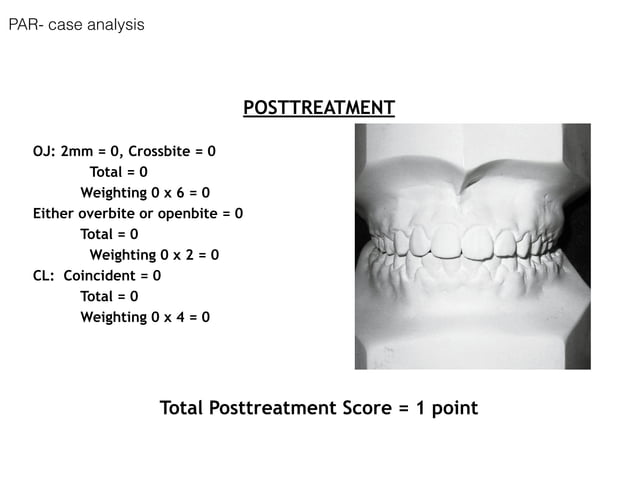 PAR- case analysis

POSTTREATMENT

OJ: 2mm = 0, Crossbite = 0
Total = 0
Weighting 0 x 6 = 0
Either overbite or openbite = 0
Total = 0
Weighting 0 x 2 = 0
CL: Coincident = 0
Total = 0
Weighting 0 x 4 = 0

Total Posttreatment Score = 1 point